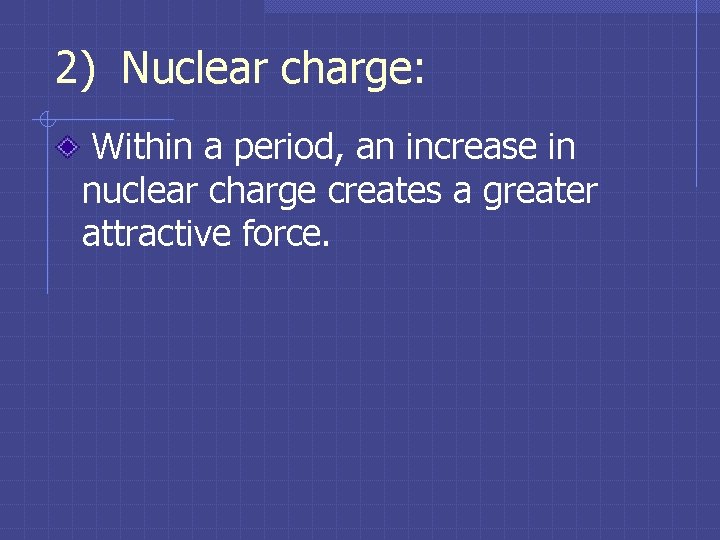 2) Nuclear charge:

Within a period, an increase in nuclear charge creates a greater attractive force.